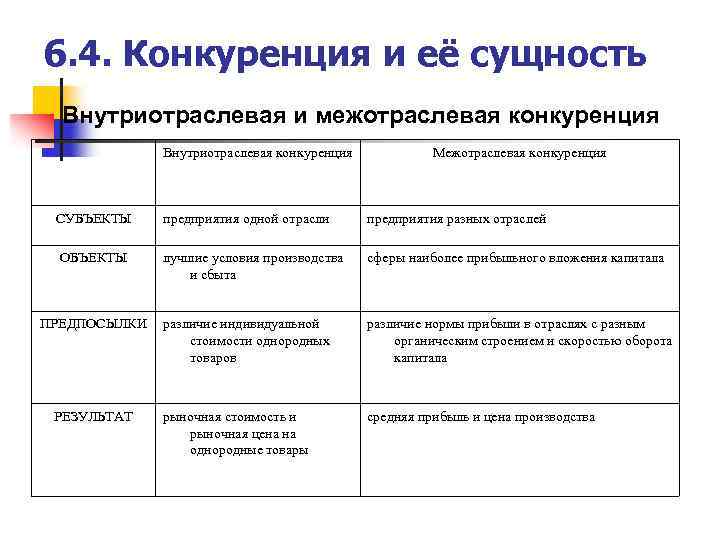 6.4. Конкуренция и её сущность

Внутриотраслевая и межотраслевая конкуренция

| | Внутриотраслевая конкуренция | Межотраслевая конкуренция |
|---|---|---|
| СУБЪЕКТЫ | предприятия одной отрасли | предприятия разных отраслей |
| ОБЪЕКТЫ | лучшие условия производства и сбыта | сферы наиболее прибыльного вложения капитала |
| ПРЕДПОСЫЛКИ | различие индивидуальной стоимости однородных товаров | различие нормы прибыли в отраслях с разным органическим строением и скоростью оборота капитала |
| РЕЗУЛЬТАТ | рыночная стоимость и рыночная цена на однородные товары | средняя прибыль и цена производства |